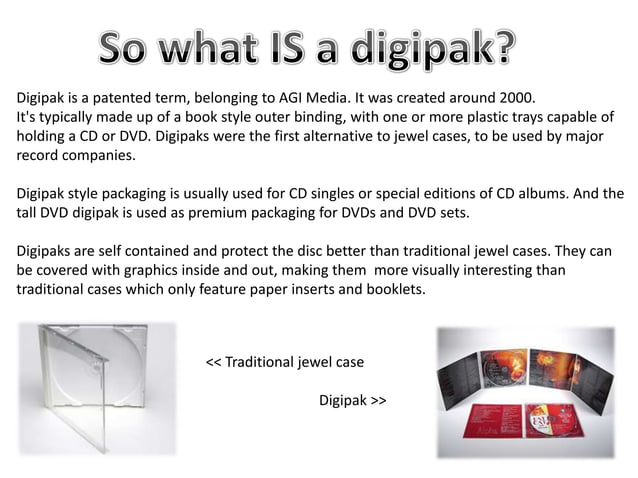 So what IS a digipak?

Digipak is a patented term, belonging to AGI Media. It was created around 2000.
It's typically made up of a book style outer binding, with one or more plastic trays capable of holding a CD or DVD. Digipaks were the first alternative to jewel cases, to be used by major record companies.

Digipak style packaging is usually used for CD singles or special editions of CD albums. And the tall DVD digipak is used as premium packaging for DVDs and DVD sets.

Digipaks are self contained and protect the disc better than traditional jewel cases. They can be covered with graphics inside and out, making them more visually interesting than traditional cases which only feature paper inserts and booklets.

<< Traditional jewel case

Digipak >>